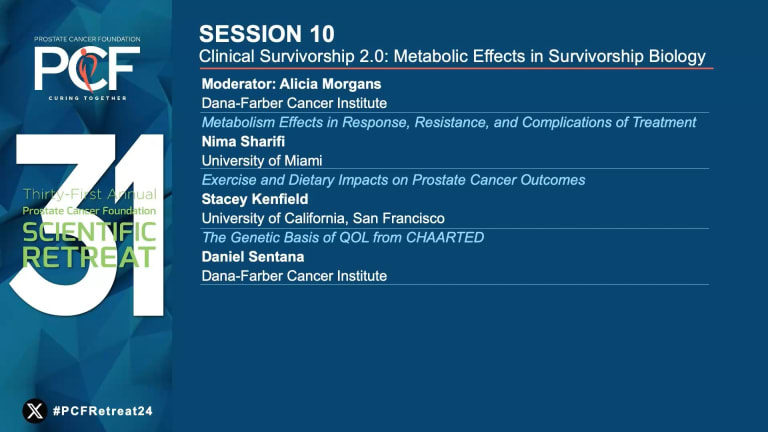 PROSTATE CANCER FOUNDATION
PCF
CURING TOGETHER

31
Thirty-First Annual
Prostate Cancer Foundation
SCIENTIFIC
RETREAT

#PCFRetreat24

SESSION 10
Clinical Survivorship 2.0: Metabolic Effects in Survivorship Biology

Moderator: Alicia Morgans
Dana-Farber Cancer Institute

Metabolism Effects in Response, Resistance, and Complications of Treatment
Nima Sharifi
University of Miami

Exercise and Dietary Impacts on Prostate Cancer Outcomes
Stacey Kenfield
University of California, San Francisco

The Genetic Basis of QOL from CHAARTED
Daniel Sentana
Dana-Farber Cancer Institute